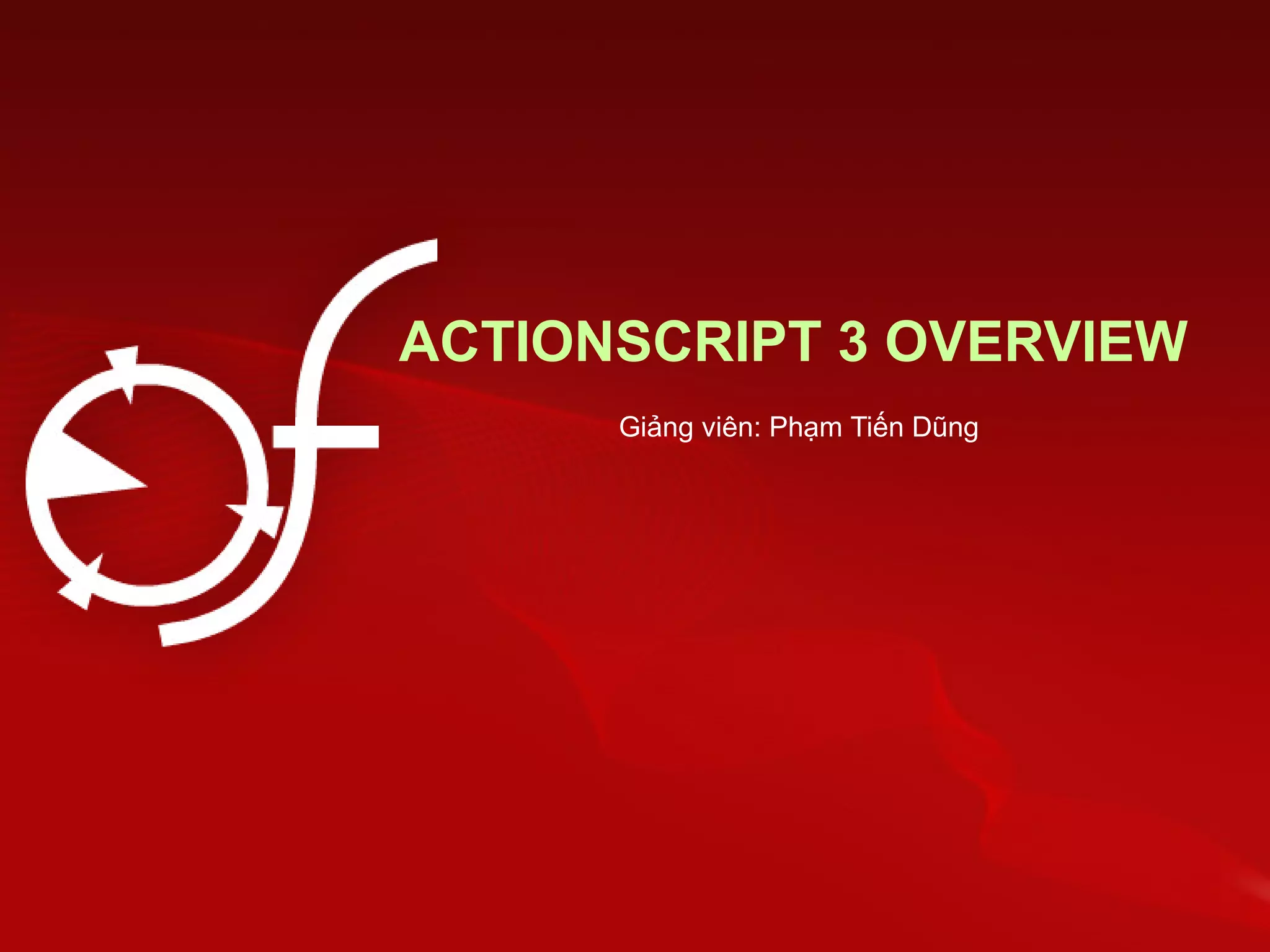 ACTIONSCRIPT 3 OVERVIEW

Giảng viên: Phạm Tiến Dũng